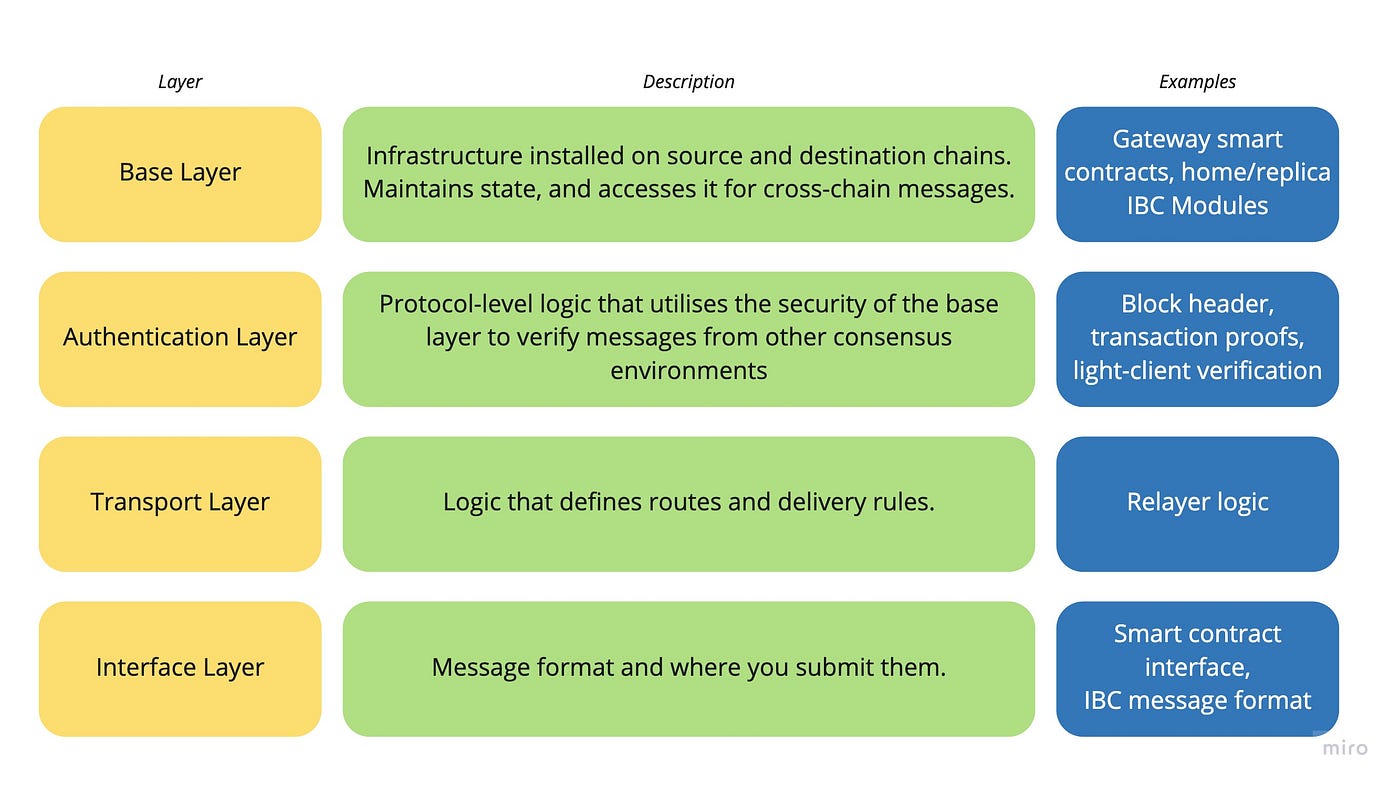 | Layer | Description | Examples |
|---|---|---|
| Base Layer | Infrastructure installed on source and destination chains. Maintains state, and accesses it for cross-chain messages. | Gateway smart contracts, home/replica IBC Modules |
| Authentication Layer | Protocol-level logic that utilises the security of the base layer to verify messages from other consensus environments | Block header, transaction proofs, light-client verification |
| Transport Layer | Logic that defines routes and delivery rules. | Relayer logic |
| Interface Layer | Message format and where you submit them. | Smart contract interface, IBC message format |

miro